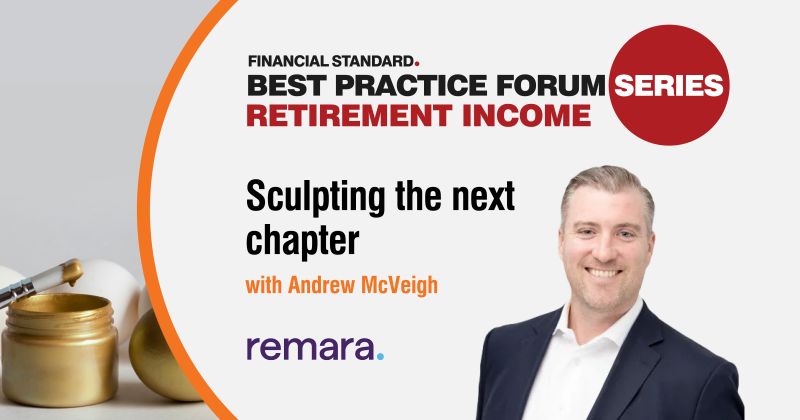 FINANCIAL STANDARD.

BEST PRACTICE FORUM SERIES

RETIREMENT INCOME

Sculpting the next chapter

with Andrew McVeigh

remara.